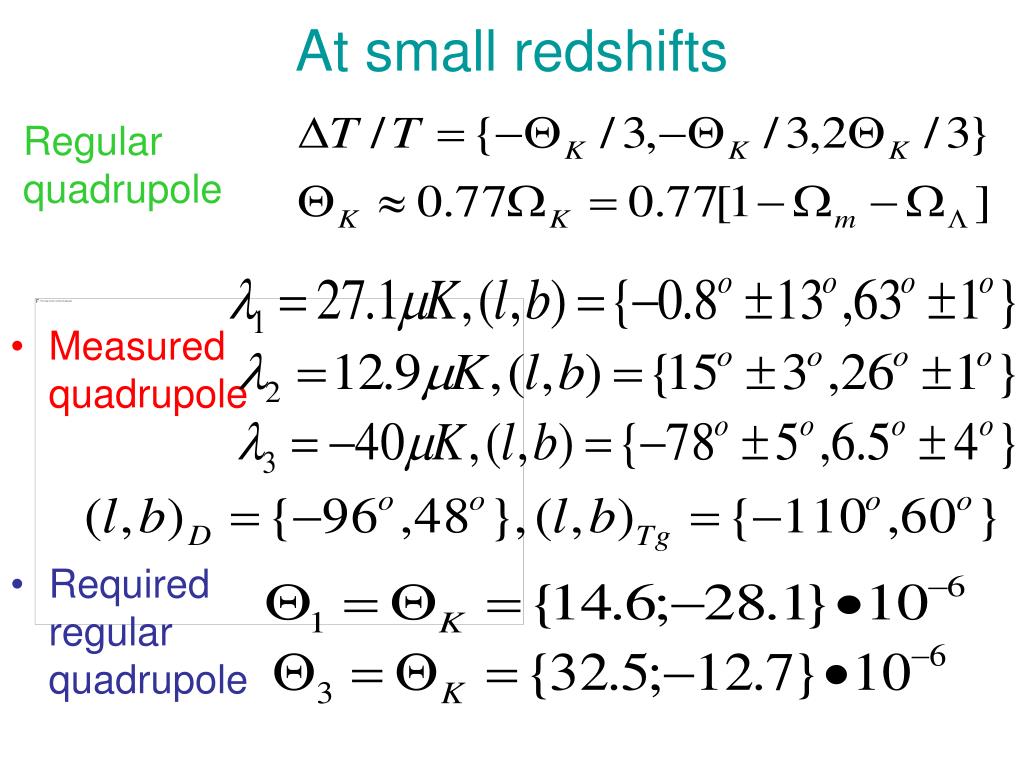 At small redshifts

Regular quadrupole

$\Delta T / T = \{-\Theta_K / 3, -\Theta_K / 3, 2\Theta_K / 3\}$

$\Theta_K \approx 0.77\Omega_K = 0.77[1 - \Omega_m - \Omega_\Lambda]$

• Measured quadrupole

$\lambda_1 = 27.1\mu K, (l,b) = \{-0.8^o \pm 13^o, 63^o \pm 1^o\}$

$\lambda_2 = 12.9\mu K, (l,b) = \{15^o \pm 3^o, 26^o \pm 1^o\}$

$\lambda_3 = -40\mu K, (l,b) = \{-78^o \pm 5^o, 6.5^o \pm 4^o\}$

$(l,b)_D = \{-96^o, 48^o\}, (l,b)_{Tg} = \{-110^o, 60^o\}$

• Required regular quadrupole

$\Theta_1 = \Theta_K = \{14.6; -28.1\} \bullet 10^{-6}$

$\Theta_3 = \Theta_K = \{32.5; -12.7\} \bullet 10^{-6}$